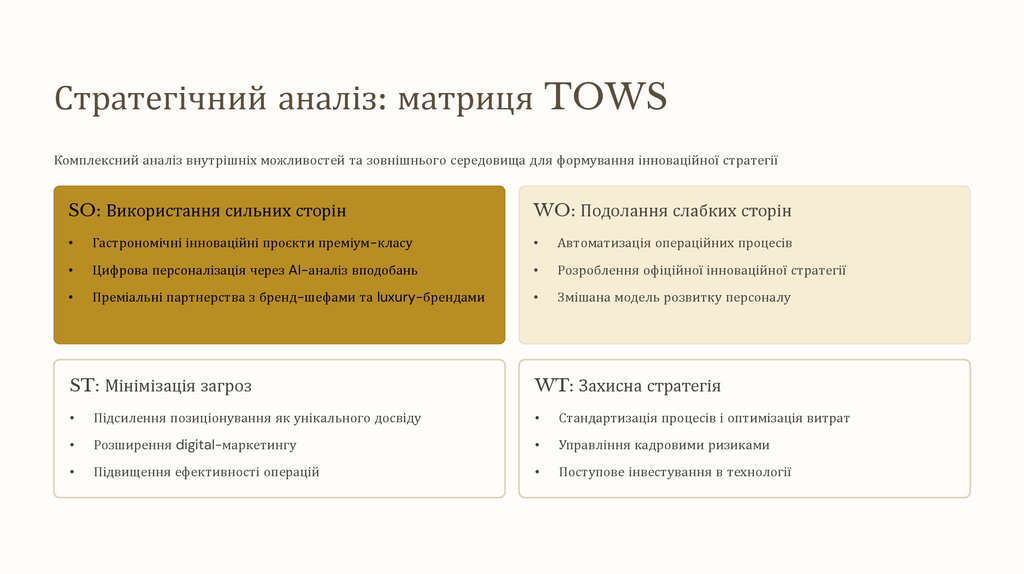 Стратегічний аналіз: матриця TOWS

Комплексний аналіз внутрішніх можливостей та зовнішнього середовища для формування інноваційної стратегії

SO: Використання сильних сторін

• Гастрономічні інноваційні проєкти преміум-класу
• Цифрова персоналізація через AI-аналіз вподобань
• Преміальні партнерства з бренд-шефами та luxury-брендами

WO: Подолання слабких сторін

• Автоматизація операційних процесів
• Розроблення офіційної інноваційної стратегії
• Змішана модель розвитку персоналу

ST: Мінімізація загроз

• Підсилення позиціонування як унікального досвіду
• Розширення digital-маркетингу
• Підвищення ефективності операцій

WT: Захисна стратегія

• Стандартизація процесів і оптимізація витрат
• Управління кадровими ризиками
• Поступове інвестування в технології